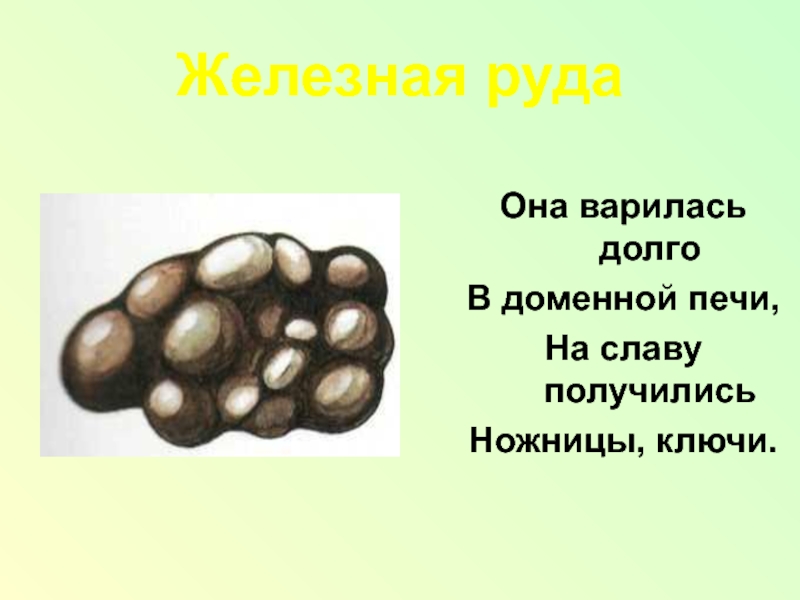 Железная руда

Она варилась долго
В доменной печи,
На славу получились
Ножницы, ключи.